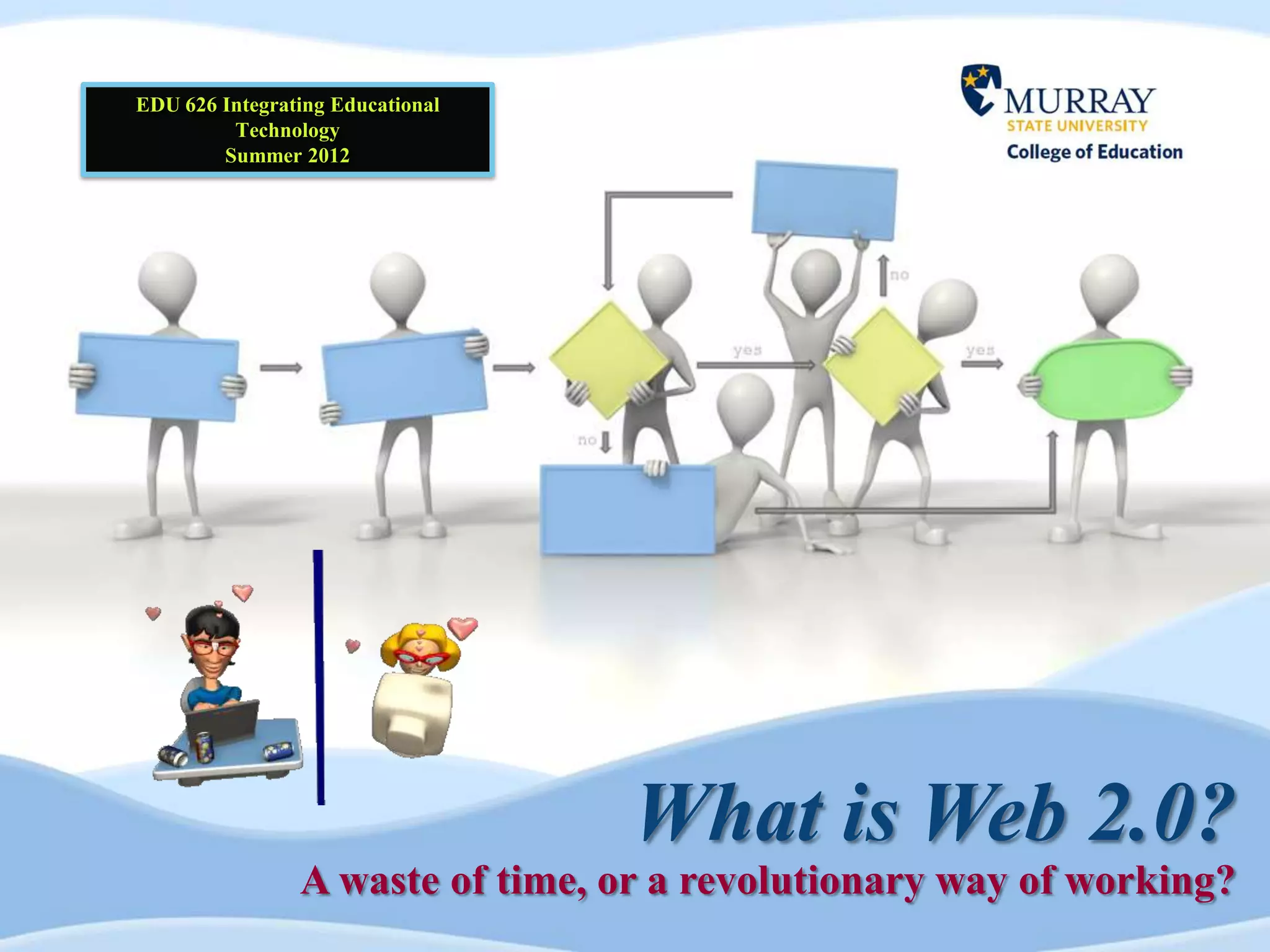 EDU 626 Integrating Educational Technology
Summer 2012

MURRAY
STATE UNIVERSITY
College of Education

no
yes
yes
no

What is Web 2.0?
A waste of time, or a revolutionary way of working?